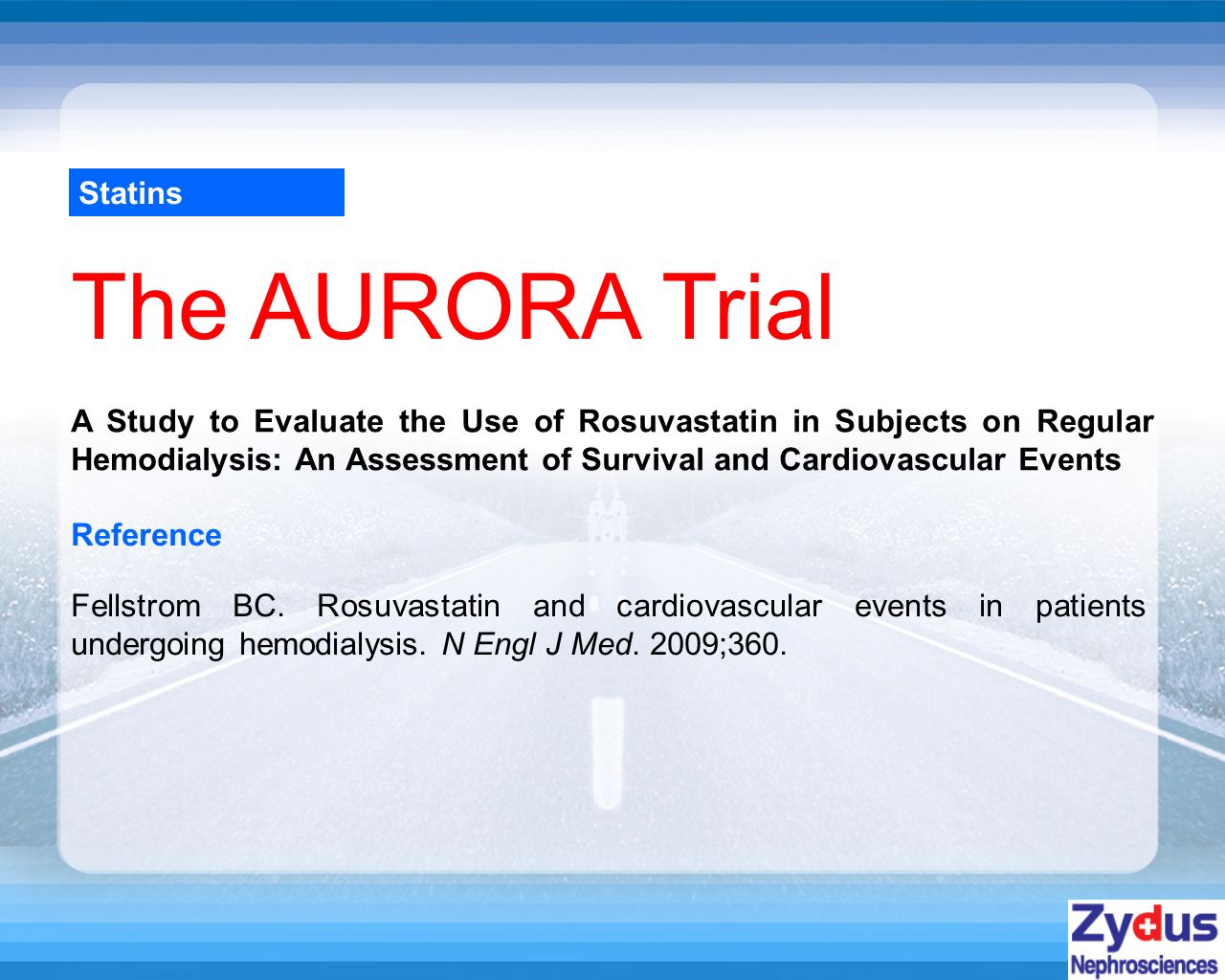 Statins

The AURORA Trial

A Study to Evaluate the Use of Rosuvastatin in Subjects on Regular Hemodialysis: An Assessment of Survival and Cardiovascular Events

Reference

Fellstrom BC. Rosuvastatin and cardiovascular events in patients undergoing hemodialysis. N Engl J Med. 2009;360.

Zydus
Nephrosciences